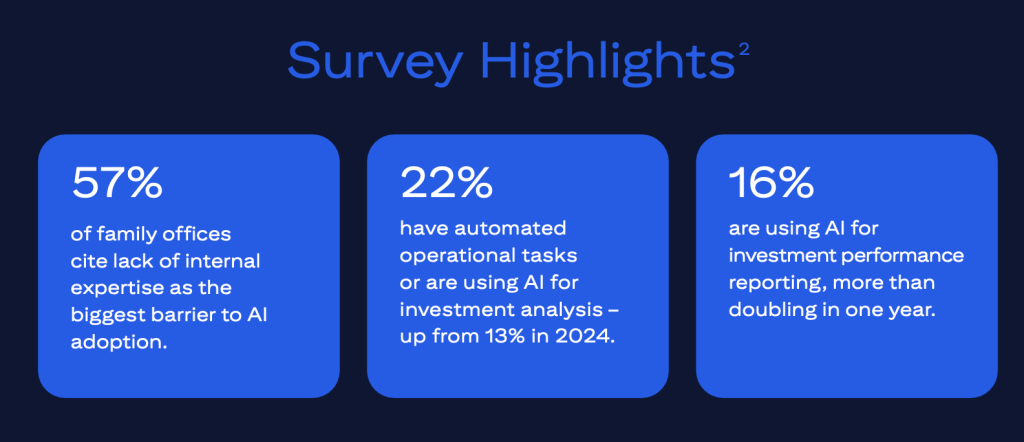 Survey Highlights$^2$

57%

of family offices cite lack of internal expertise as the biggest barrier to AI adoption.

22%

have automated operational tasks or are using AI for investment analysis – up from 13% in 2024.

16%

are using AI for investment performance reporting, more than doubling in one year.